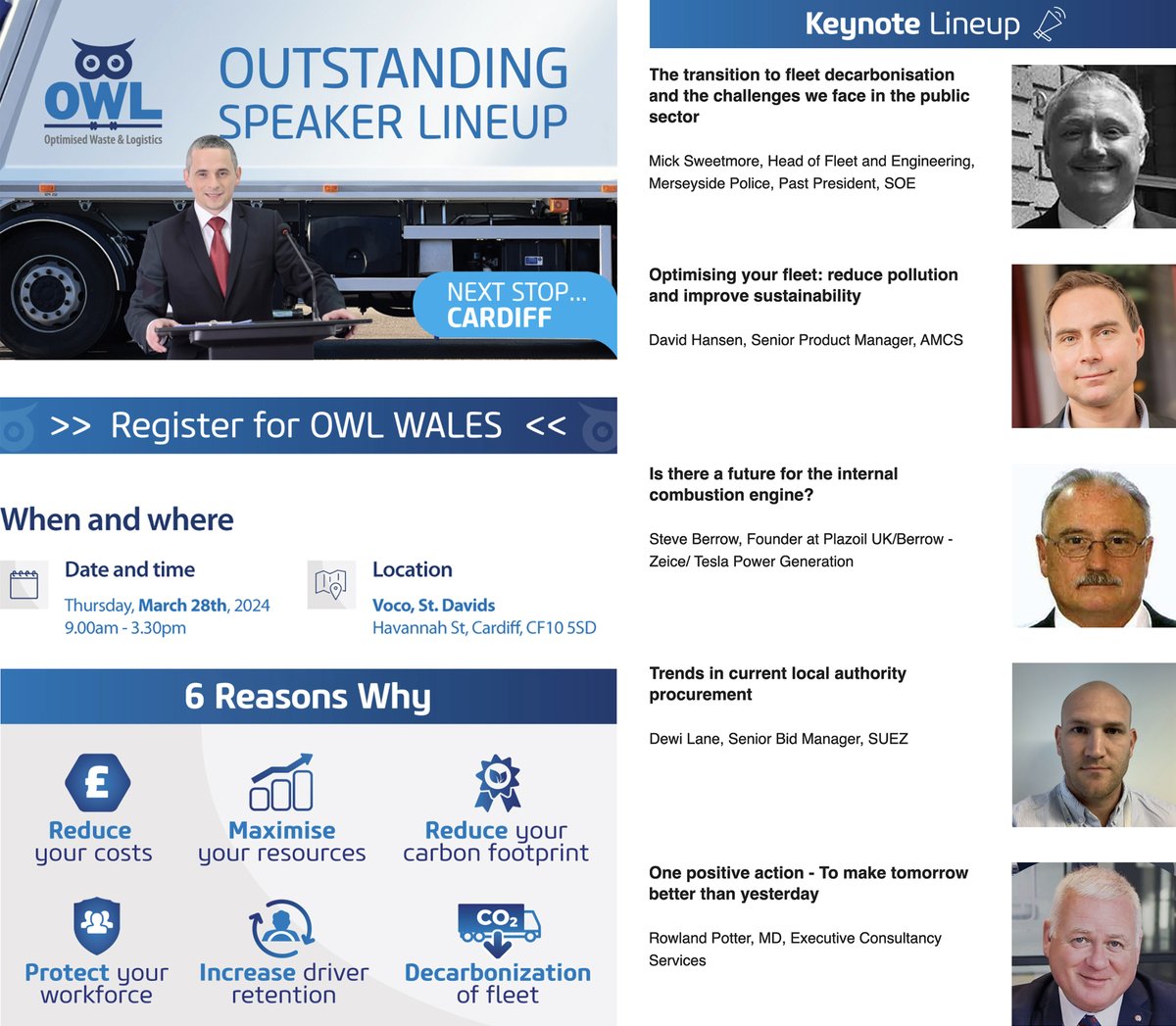 OWL
Optimised Waste & Logistics

OUTSTANDING SPEAKER LINEUP

NEXT STOP... CARDIFF

>> Register for OWL WALES <<

When and where

Date and time
Thursday, March 28th, 2024
9.00am - 3.30pm

Location
Voco, St. Davids
Havannah St, Cardiff, CF10 5SD

6 Reasons Why

£
Reduce your costs

Maximise your resources

Reduce your carbon footprint

Protect your workforce

Increase driver retention

$CO_2$
Decarbonization of fleet

Keynote Lineup

The transition to fleet decarbonisation and the challenges we face in the public sector

Mick Sweetmore, Head of Fleet and Engineering, Merseyside Police, Past President, SOE

Optimising your fleet: reduce pollution and improve sustainability

David Hansen, Senior Product Manager, AMCS

Is there a future for the internal combustion engine?

Steve Berrow, Founder at Plazoil UK/Berrow - Zeice/ Tesla Power Generation

Trends in current local authority procurement

Dewi Lane, Senior Bid Manager, SUEZ

One positive action - To make tomorrow better than yesterday

Rowland Potter, MD, Executive Consultancy Services